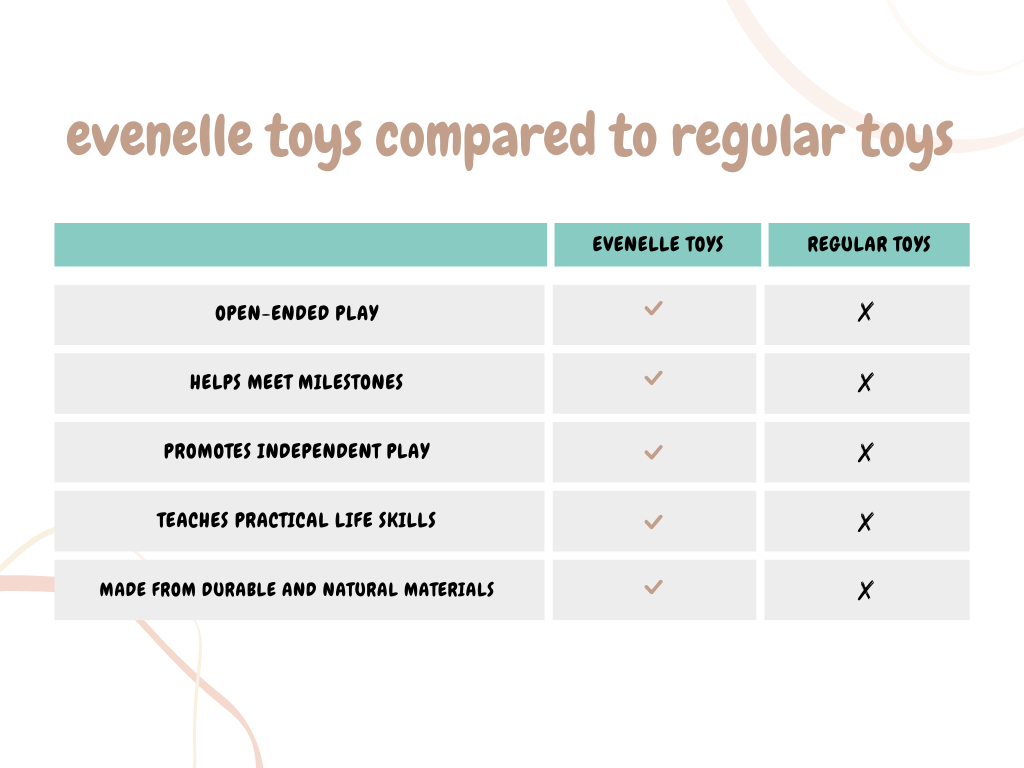 evenelle toys compared to regular toys

| | EVENELLE TOYS | REGULAR TOYS |
|---|---|---|
| OPEN-ENDED PLAY | ✓ | ✗ |
| HELPS MEET MILESTONES | ✓ | ✗ |
| PROMOTES INDEPENDENT PLAY | ✓ | ✗ |
| TEACHES PRACTICAL LIFE SKILLS | ✓ | ✗ |
| MADE FROM DURABLE AND NATURAL MATERIALS | ✓ | ✗ |